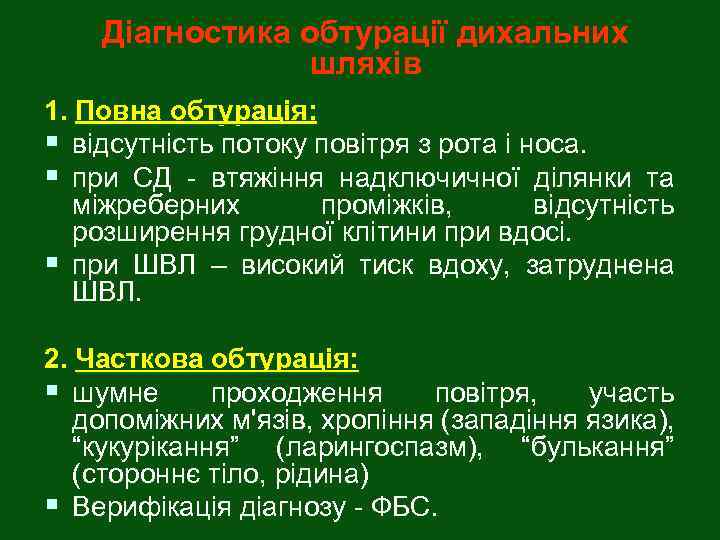 Діагностика обтурації дихальних шляхів

1. Повна обтурація:
▪ відсутність потоку повітря з рота і носа.
▪ при СД - втяжіння надключичної ділянки та міжреберних проміжків, відсутність розширення грудної клітини при вдосі.
▪ при ШВЛ – високий тиск вдоху, затруднена ШВЛ.

2. Часткова обтурація:
▪ шумне проходження повітря, участь допоміжних м'язів, хропіння (западіння язика), “кукурікання” (ларингоспазм), “булькання” (стороннє тіло, рідина)
▪ Верифікація діагнозу - ФБС.